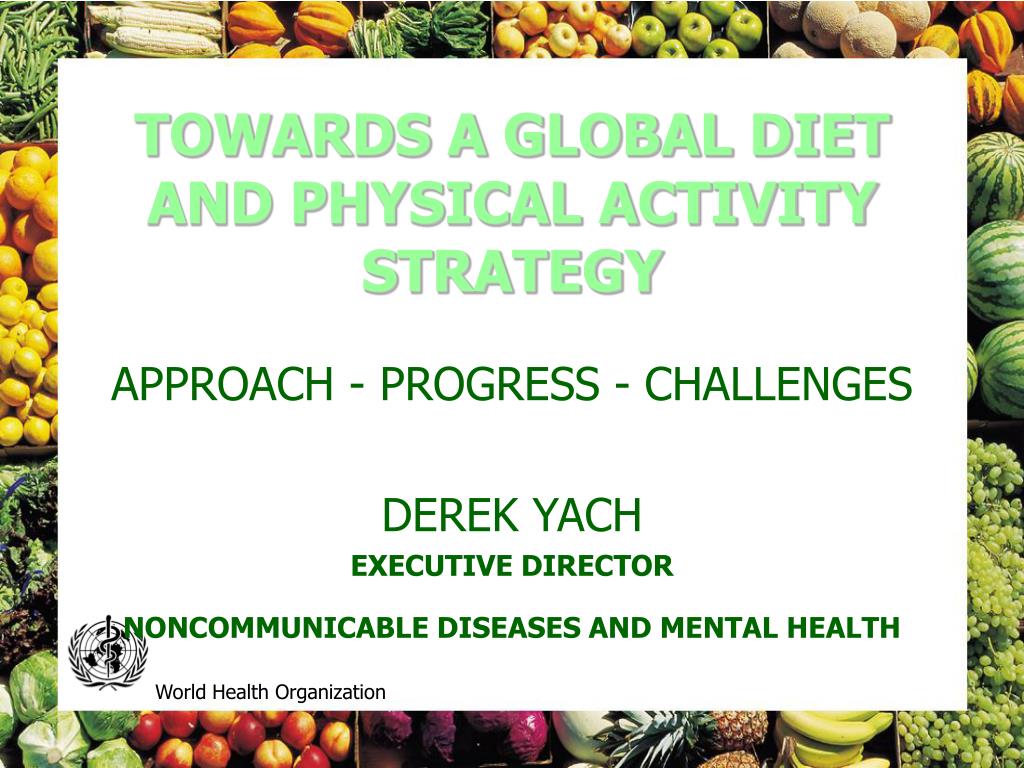 TOWARDS A GLOBAL DIET AND PHYSICAL ACTIVITY STRATEGY

APPROACH - PROGRESS - CHALLENGES

DEREK YACH

EXECUTIVE DIRECTOR

NONCOMMUNICABLE DISEASES AND MENTAL HEALTH

World Health Organization